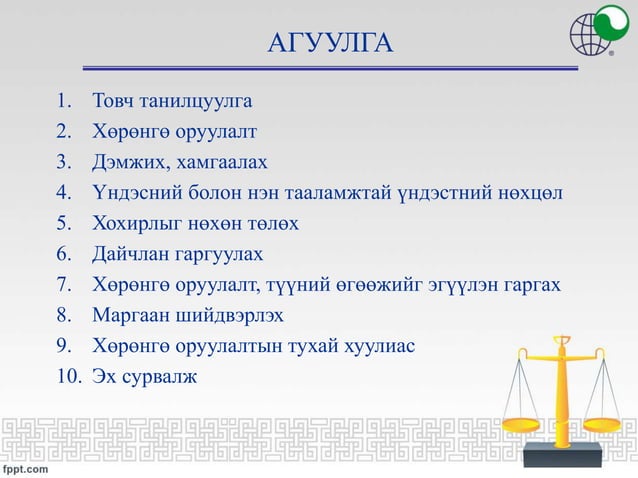 АГУУЛГА

1. Товч танилцуулга
2. Хөрөнгө оруулалт
3. Дэмжих, хамгаалах
4. Үндэсний болон нэн тааламжтай үндэстний нөхцөл
5. Хохирлыг нөхөн төлөх
6. Дайчлан гаргуулах
7. Хөрөнгө оруулалт, түүний өгөөжийг эгүүлэн гаргах
8. Маргаан шийдвэрлэх
9. Хөрөнгө оруулалтын тухай хуулиас
10. Эх сурвалж

fppt.com